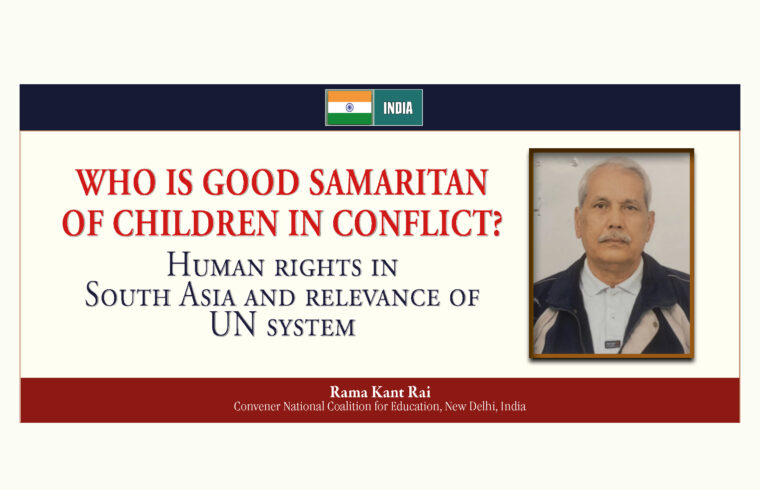 INDIA

WHO IS GOOD SAMARITAN OF CHILDREN IN CONFLICT?

HUMAN RIGHTS IN SOUTH ASIA AND RELEVANCE OF UN SYSTEM

Rama Kant Rai
Convener National Coalition for Education, New Delhi, India